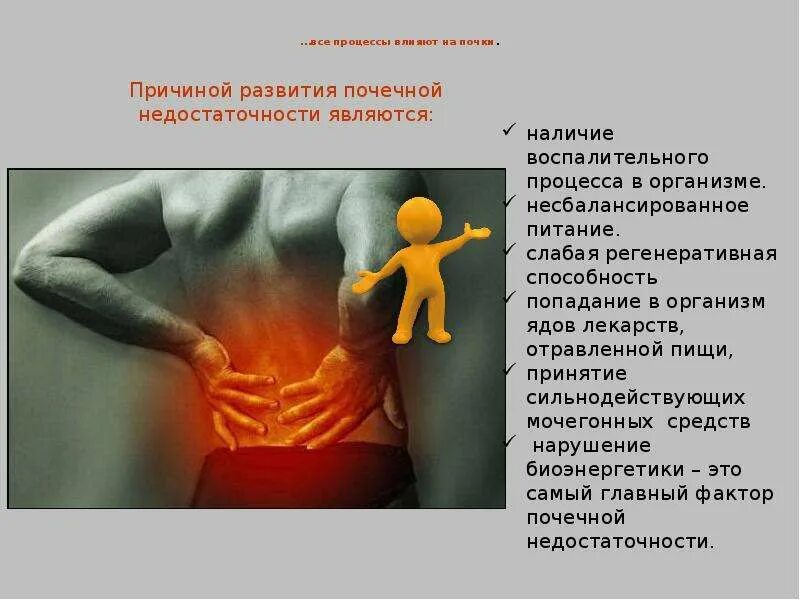 ...все процессы влияют на почки.

Причиной развития почечной недостаточности являются:

✓ наличие воспалительного процесса в организме.
✓ несбалансированное питание.
✓ слабая регенеративная способность
✓ попадание в организм ядов лекарств, отравленной пищи,
✓ принятие сильнодействующих мочегонных средств
✓ нарушение биоэнергетики – это самый главный фактор почечной недостаточности.